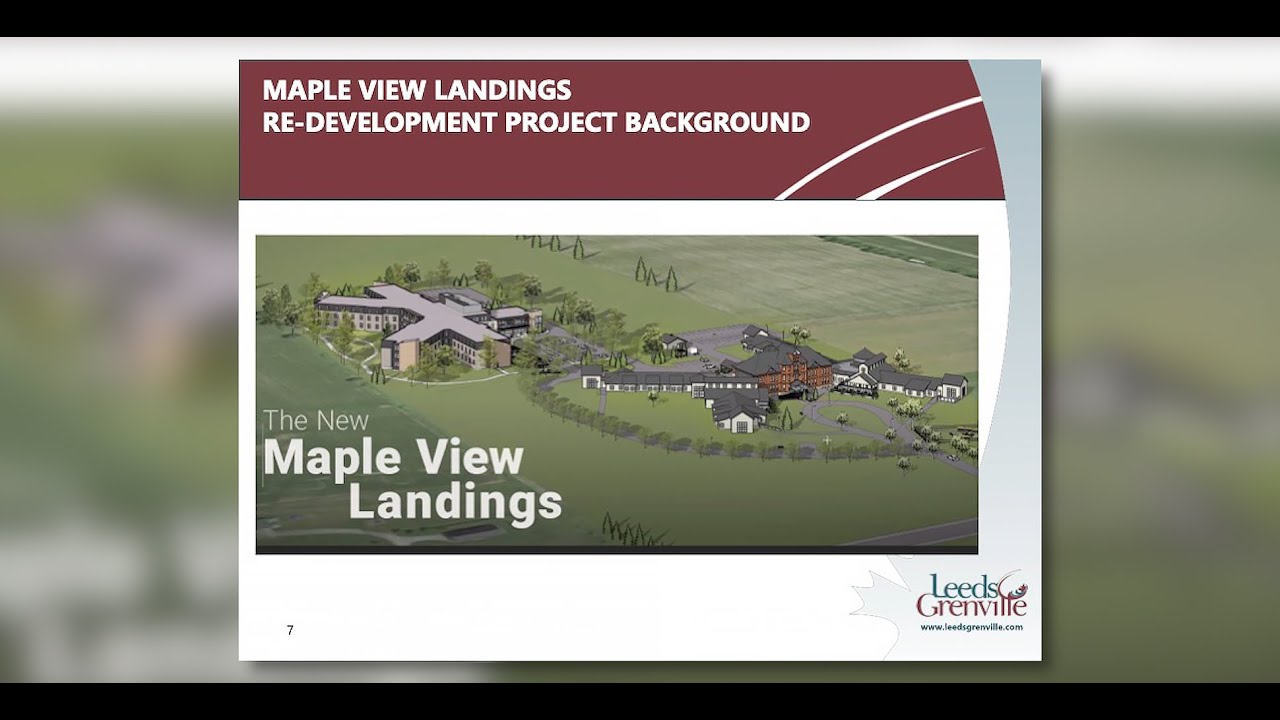 MAPLE VIEW LANDINGS
RE-DEVELOPMENT PROJECT BACKGROUND

The New
Maple View
Landings

7

Leeds
Grenville
www.leedsgrenville.com